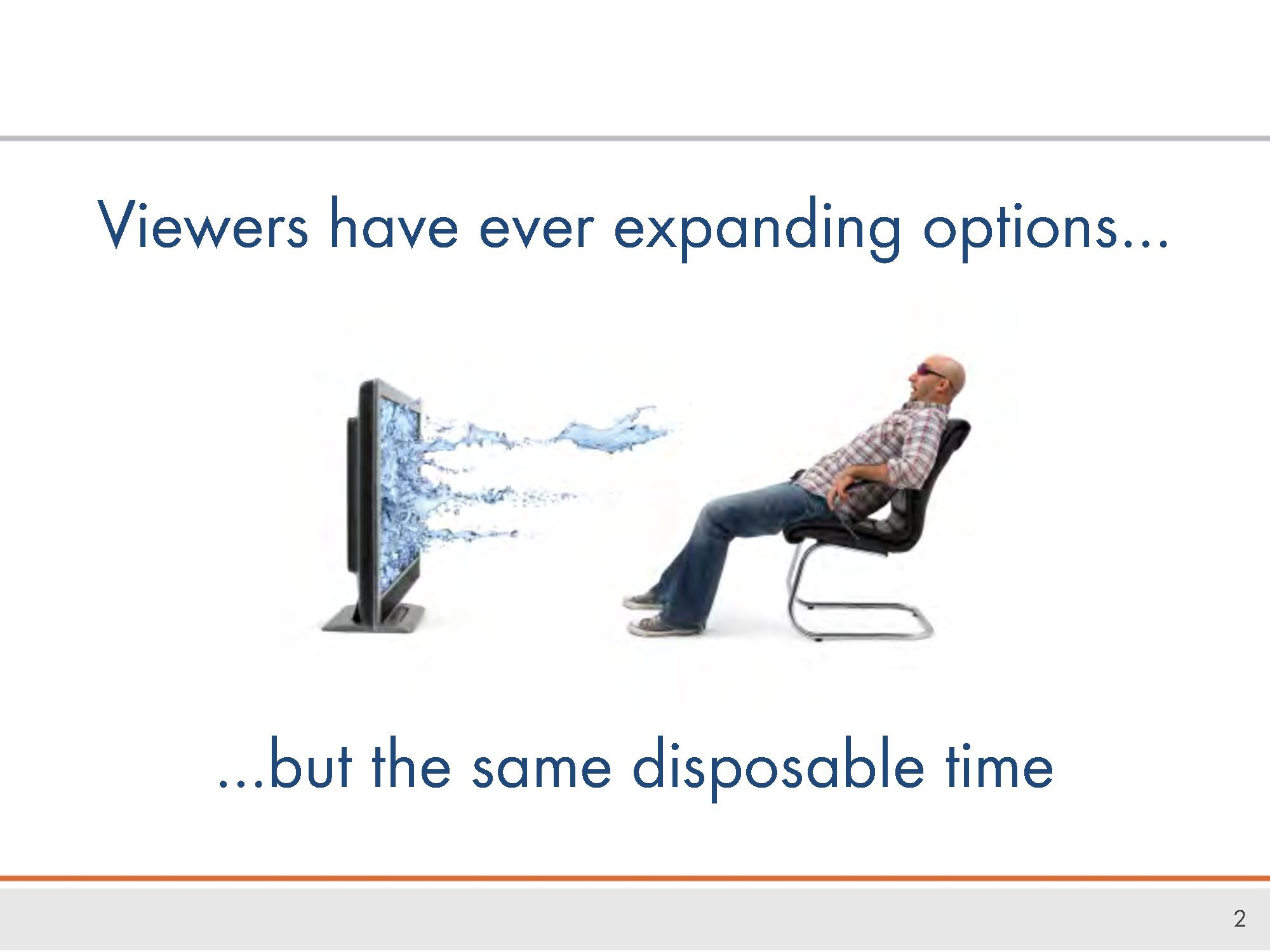 Viewers have ever expanding options...

...but the same disposable time

2